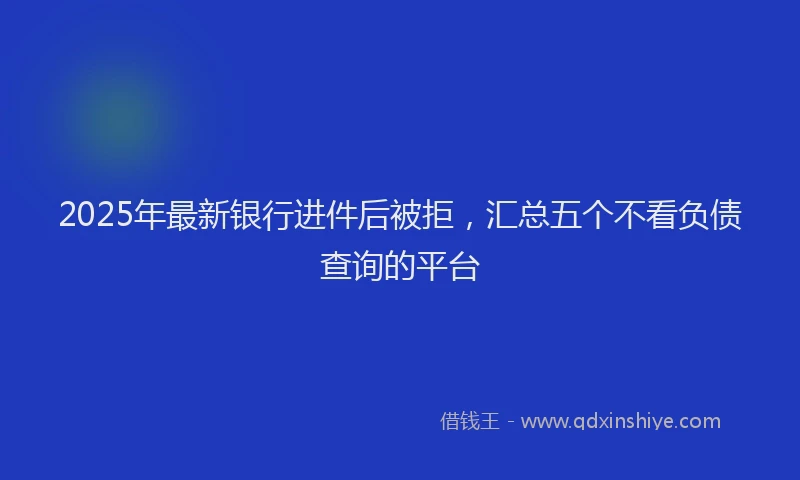 2025年最新银行进件后被拒，汇总五个不看负债查询的平台

借钱王 - www.qdxinshiye.com